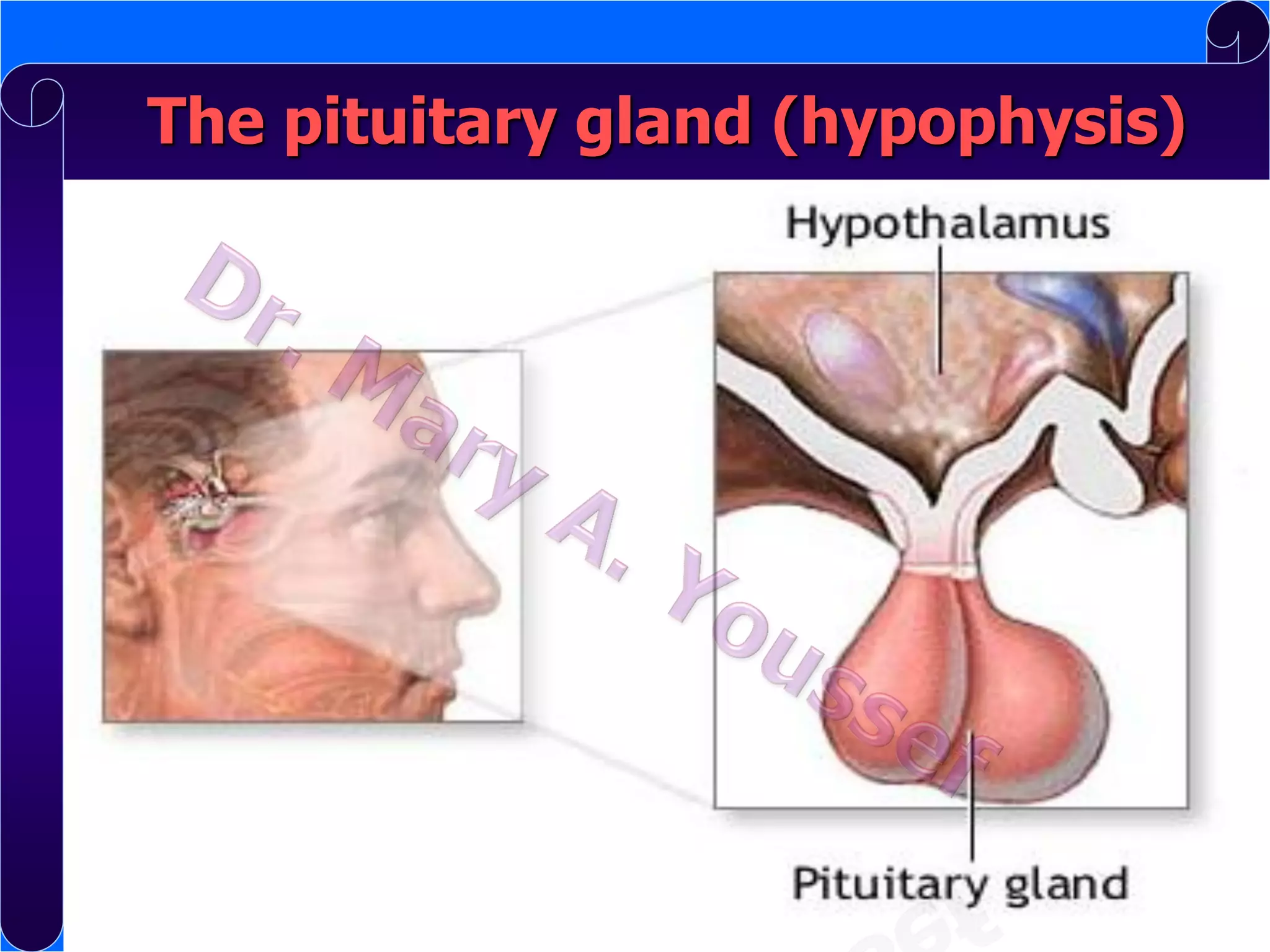 The pituitary gland (hypophysis)

Hypothalamus

Dr. Mary A. Youssef

Pituitary gland